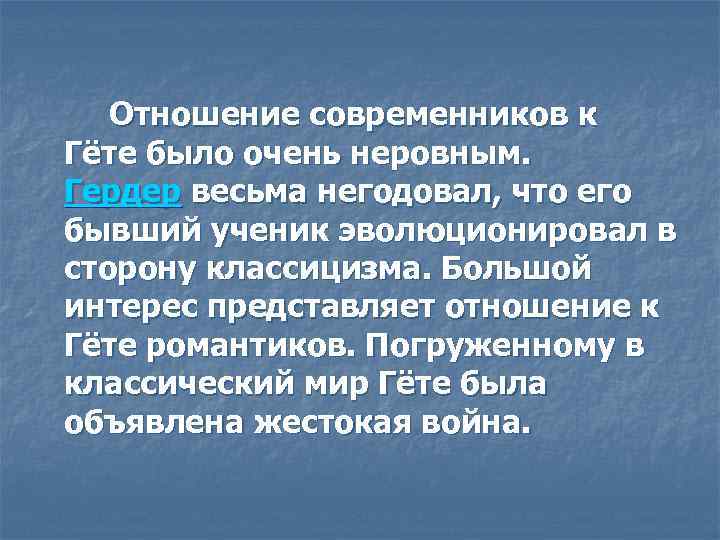 Отношение современников к Гёте было очень неровным. Гердер весьма негодовал, что его бывший ученик эволюционировал в сторону классицизма. Большой интерес представляет отношение к Гёте романтиков. Погруженному в классический мир Гёте была объявлена жестокая война.